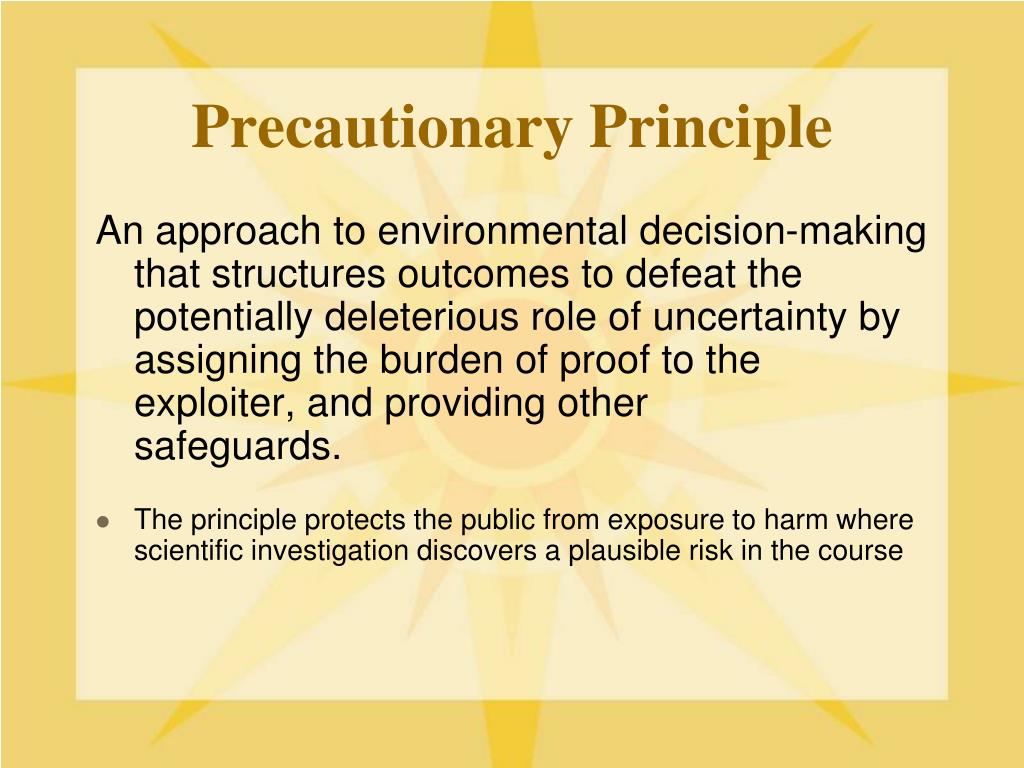 Precautionary Principle

An approach to environmental decision-making that structures outcomes to defeat the potentially deleterious role of uncertainty by assigning the burden of proof to the exploiter, and providing other safeguards.

- The principle protects the public from exposure to harm where scientific investigation discovers a plausible risk in the course